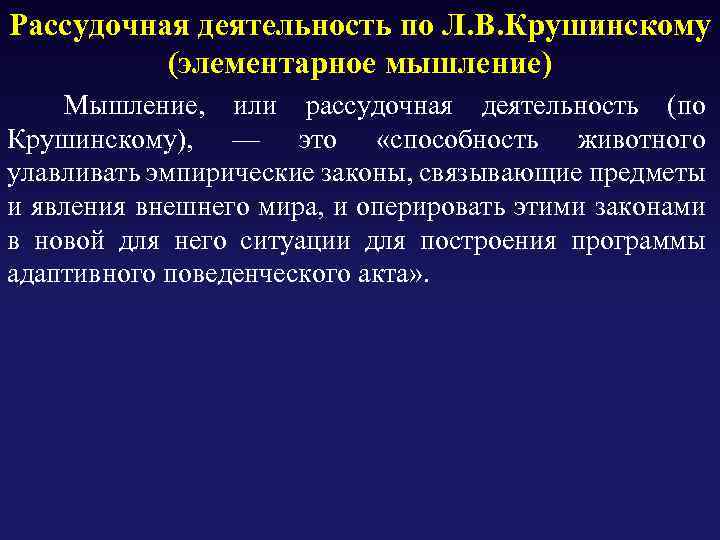 Рассудочная деятельность по Л.В.Крушинскому (элементарное мышление)

Мышление, или рассудочная деятельность (по Крушинскому), — это «способность животного улавливать эмпирические законы, связывающие предметы и явления внешнего мира, и оперировать этими законами в новой для него ситуации для построения программы адаптивного поведенческого акта».